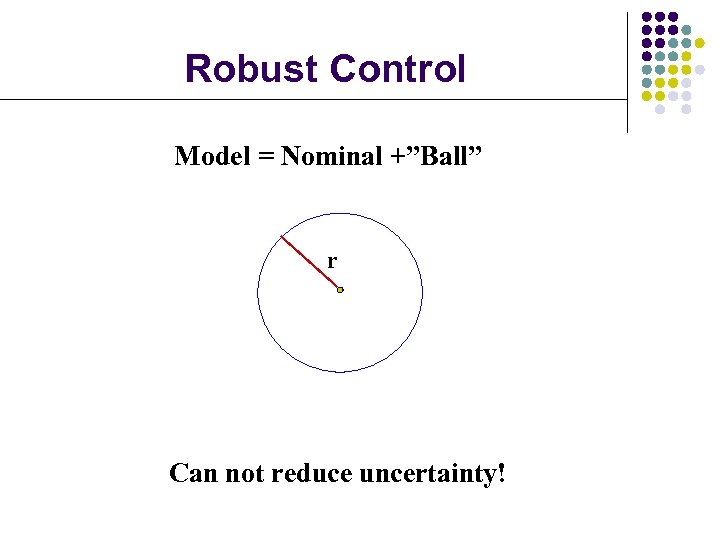 Robust Control

Model = Nominal +”Ball”

r

Can not reduce uncertainty!